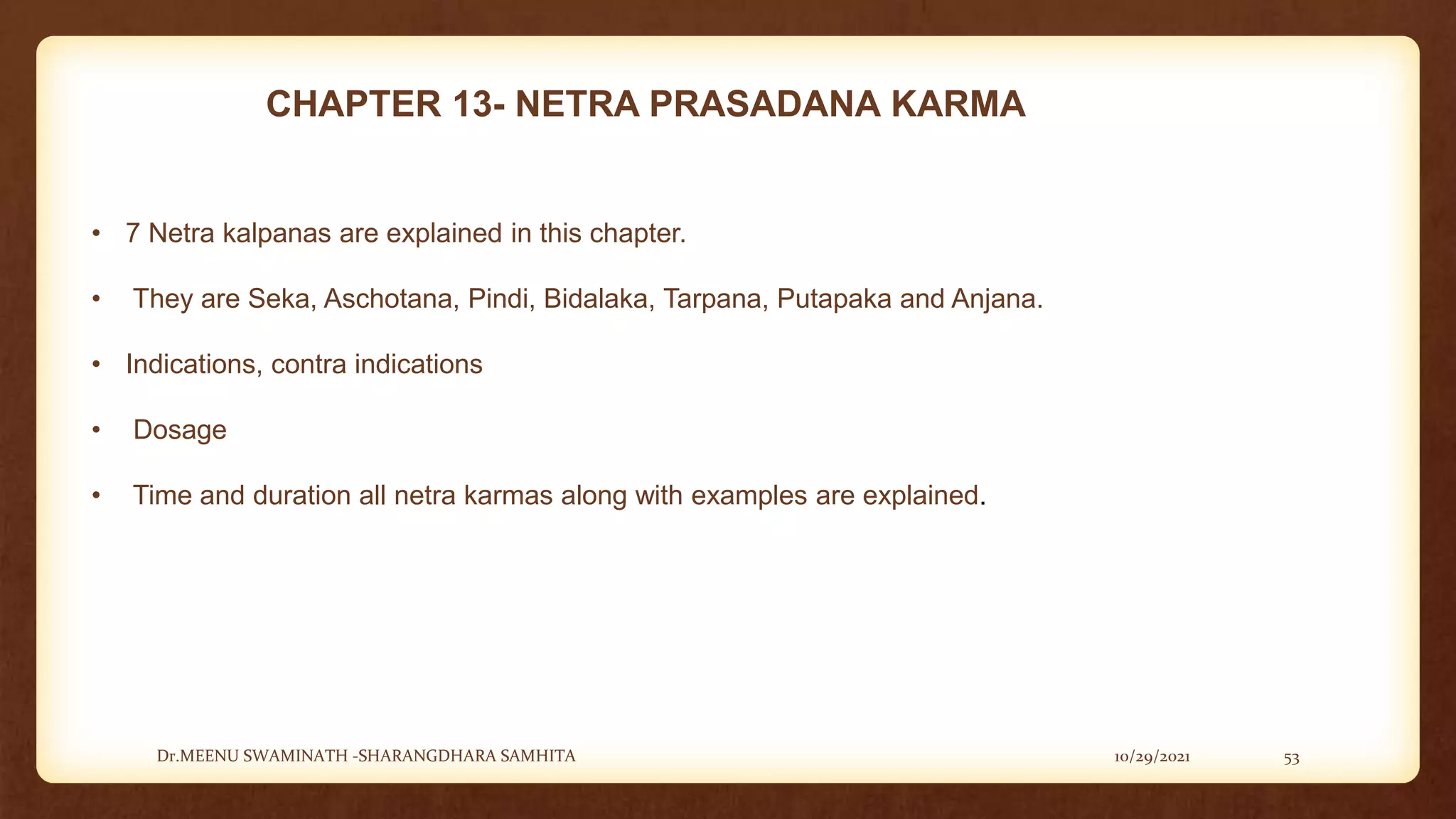 CHAPTER 13- NETRA PRASADANA KARMA

• 7 Netra kalpanas are explained in this chapter.

• They are Seka, Aschotana, Pindi, Bidalaka, Tarpana, Putapaka and Anjana.

• Indications, contra indications

• Dosage

• Time and duration all netra karmas along with examples are explained.

Dr.MEENU SWAMINATH -SHARANGDHARA SAMHITA

10/29/2021

53